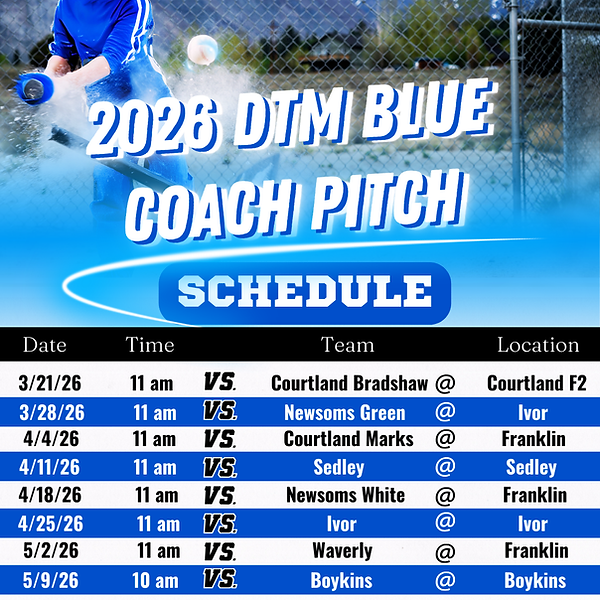 2026 DTM BLUE COACH PITCH

SCHEDULE

| Date | Time | | Team | | Location |
|---|---|---|---|---|---|
| 3/21/26 | 11 am | VS. | Courtland Bradshaw | @ | Courtland F2 |
| 3/28/26 | 11 am | VS. | Newsoms Green | @ | Ivor |
| 4/4/26 | 11 am | VS. | Courtland Marks | @ | Franklin |
| 4/11/26 | 11 am | VS. | Sedley | @ | Sedley |
| 4/18/26 | 11 am | VS. | Newsoms White | @ | Franklin |
| 4/25/26 | 11 am | VS. | Ivor | @ | Ivor |
| 5/2/26 | 11 am | VS. | Waverly | @ | Franklin |
| 5/9/26 | 10 am | VS. | Boykins | @ | Boykins |